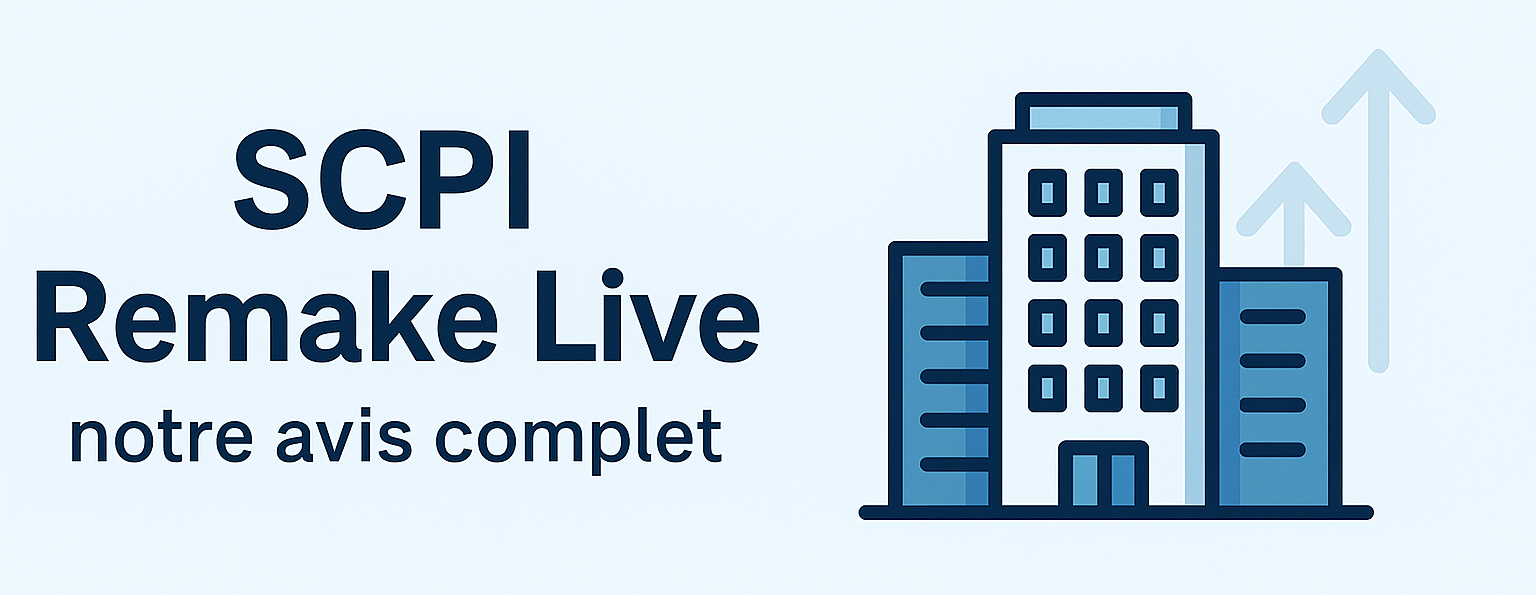 SCPI
Remake Live
notre avis complet